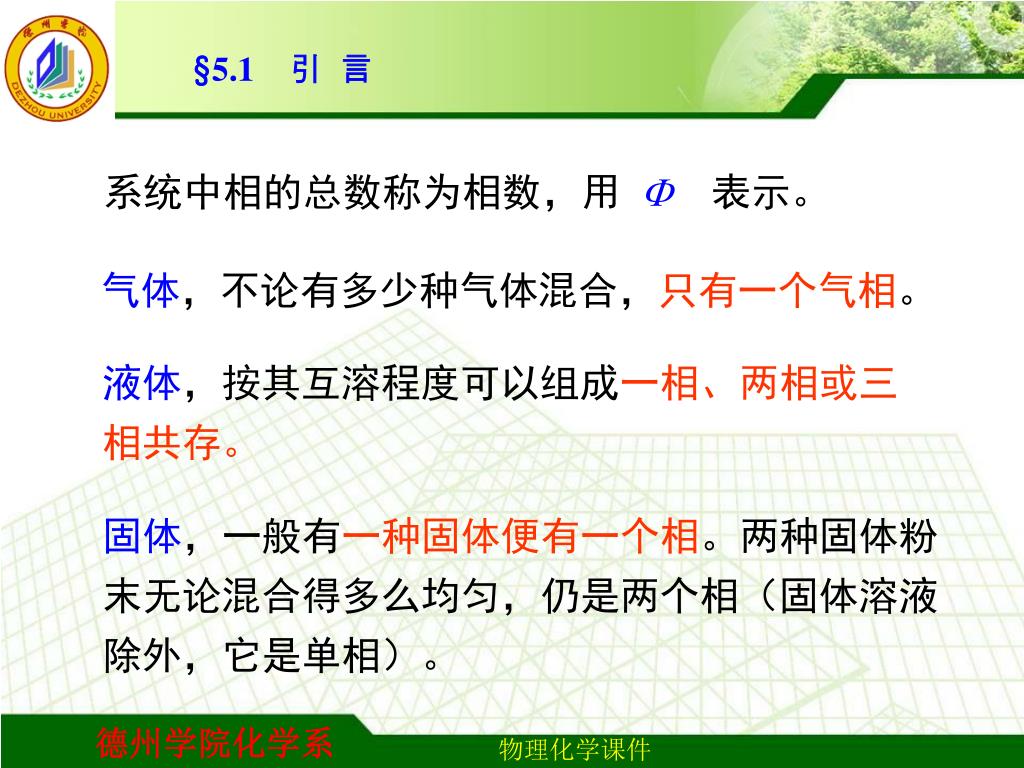 德州学院
DEZHOU UNIVERSITY

§5.1　引 言

系统中相的总数称为相数，用 $\Phi$ 表示。

气体，不论有多少种气体混合，只有一个气相。

液体，按其互溶程度可以组成一相、两相或三相共存。

固体，一般有一种固体便有一个相。两种固体粉末无论混合得多么均匀，仍是两个相（固体溶液除外，它是单相）。

德州学院化学系

物理化学课件